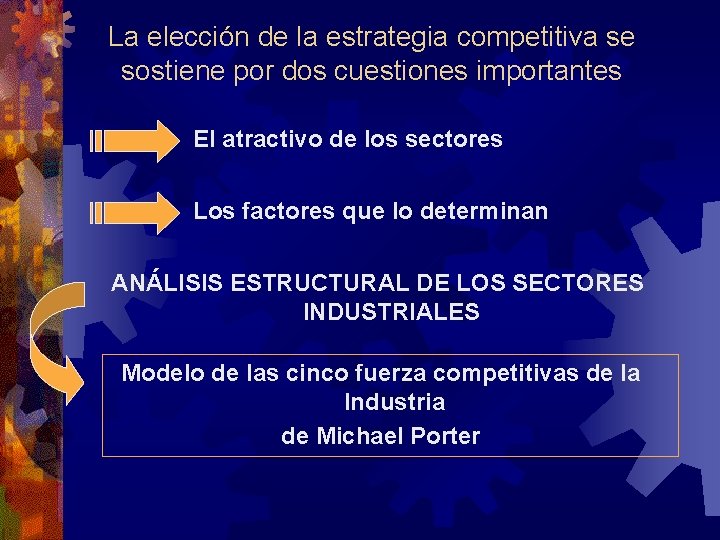 La elección de la estrategia competitiva se sostiene por dos cuestiones importantes

El atractivo de los sectores

Los factores que lo determinan

ANÁLISIS ESTRUCTURAL DE LOS SECTORES INDUSTRIALES

Modelo de las cinco fuerza competitivas de la Industria
de Michael Porter